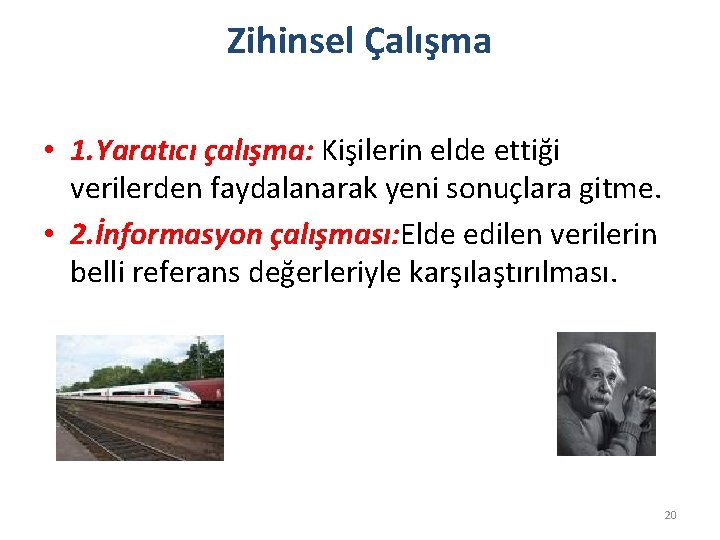 Zihinsel Çalışma

• 1.Yaratıcı çalışma: Kişilerin elde ettiği verilerden faydalanarak yeni sonuçlara gitme.
• 2.İnformasyon çalışması:Elde edilen verilerin belli referans değerleriyle karşılaştırılması.

20